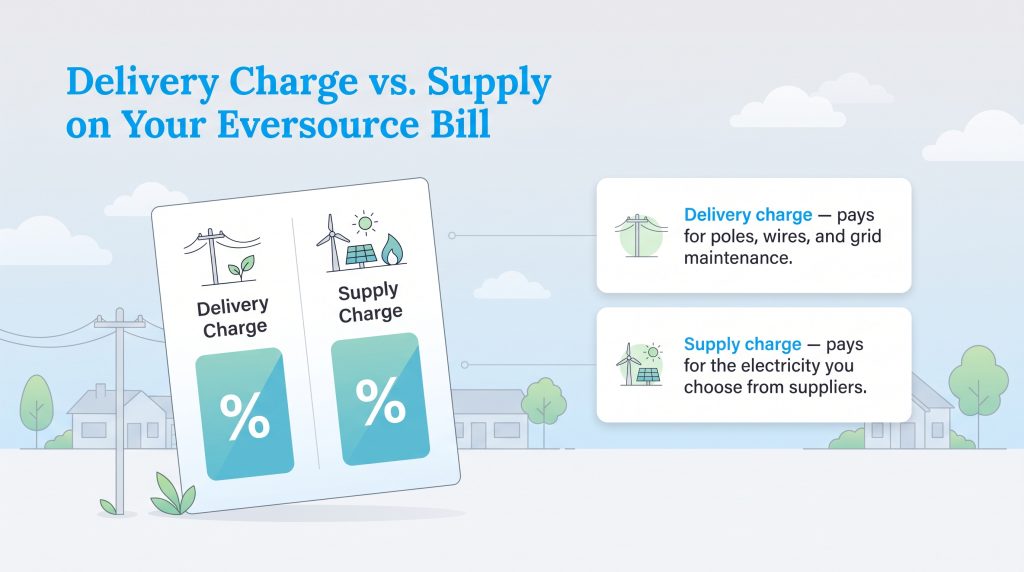 Delivery Charge vs. Supply on Your Eversource Bill

Delivery Charge

%

Supply Charge

%

Delivery charge — pays for poles, wires, and grid maintenance.

Supply charge — pays for the electricity you choose from suppliers.